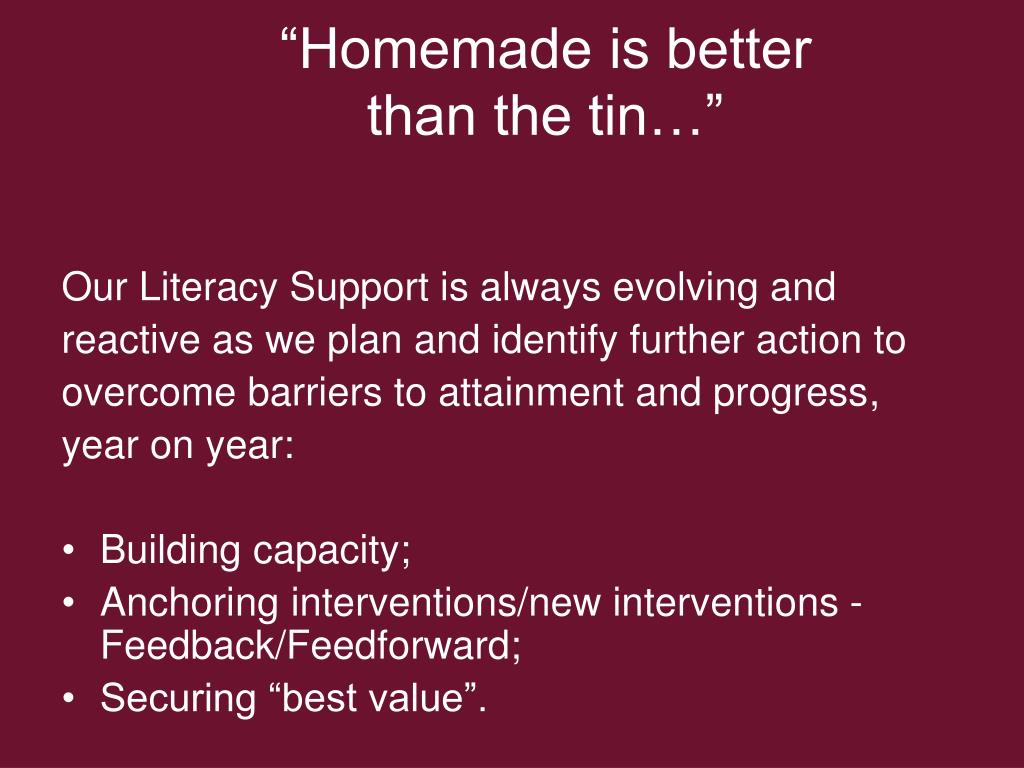 “Homemade is better than the tin…”

Our Literacy Support is always evolving and reactive as we plan and identify further action to overcome barriers to attainment and progress, year on year:

• Building capacity;
• Anchoring interventions/new interventions - Feedback/Feedforward;
• Securing “best value”.